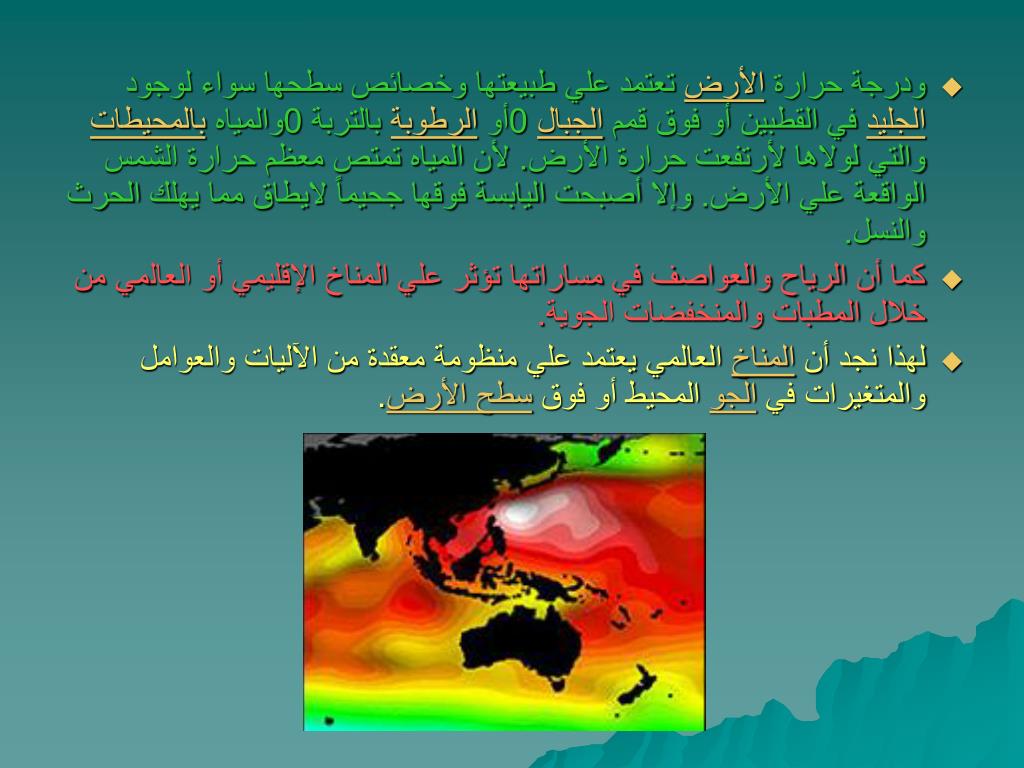 ودرجة حرارة الأرض تعتمد علي طبيعتها وخصائص سطحها سواء لوجود الجليد في القطبين أو فوق قمم الجبال 0أو الرطوبة بالتربة 0والمياه بالمحيطات والتي لولاها لأرتفعت حرارة الأرض. لأن المياه تمتص معظم حرارة الشمس الواقعة علي الأرض. وإلا أصبحت اليابسة فوقها جحيماً لايطاق مما يهلك الحرث والنسل.

كما أن الرياح والعواصف في مساراتها تؤثر علي المناخ الإقليمي أو العالمي من خلال المطبات والمنخفضات الجوية.

لهذا نجد أن المناخ العالمي يعتمد علي منظومة معقدة من الآليات والعوامل والمتغيرات في الجو المحيط أو فوق سطح الأرض.